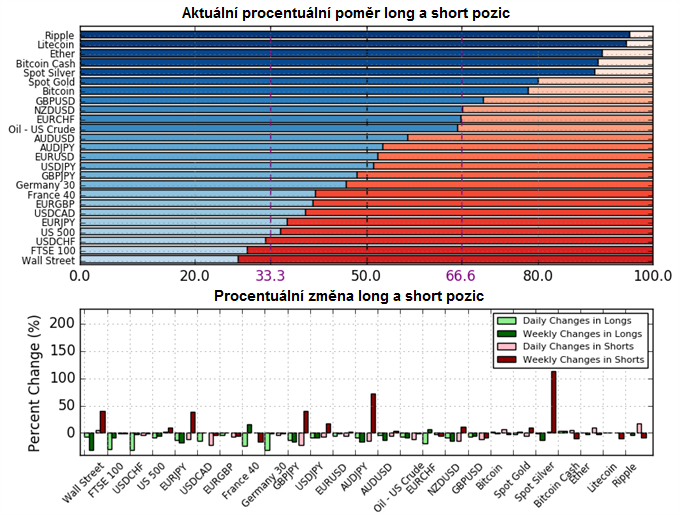 Aktuální procentuální poměr long a short pozic

Ripple
Litecoin
Ether
Bitcoin Cash
Spot Silver
Spot Gold
Bitcoin
GBPUSD
NZDUSD
EURCHF
Oil - US Crude
AUDUSD
AUDJPY
EURUSD
USDJPY
GBPJPY
Germany 30
France 40
EURGBP
USDCAD
EURJPY
US 500
USDCHF
FTSE 100
Wall Street

0.0 20.0 33.3 50.0 66.6 80.0 100.0

Procentuální změna long a short pozic

Percent Change (%)

200
150
100
50
0

Daily Changes in Longs
Weekly Changes in Longs
Daily Changes in Shorts
Weekly Changes in Shorts

Wall Street FTSE 100 USDCHF US 500 EURJPY USDCAD EURGBP France 40 Germany 30 GBPJPY USDJPY EURUSD AUDJPY AUDUSD Oil - US Crude EURCHF NZDUSD GBPUSD Bitcoin Spot Gold Spot Silver Bitcoin Cash Ether Litecoin Ripple